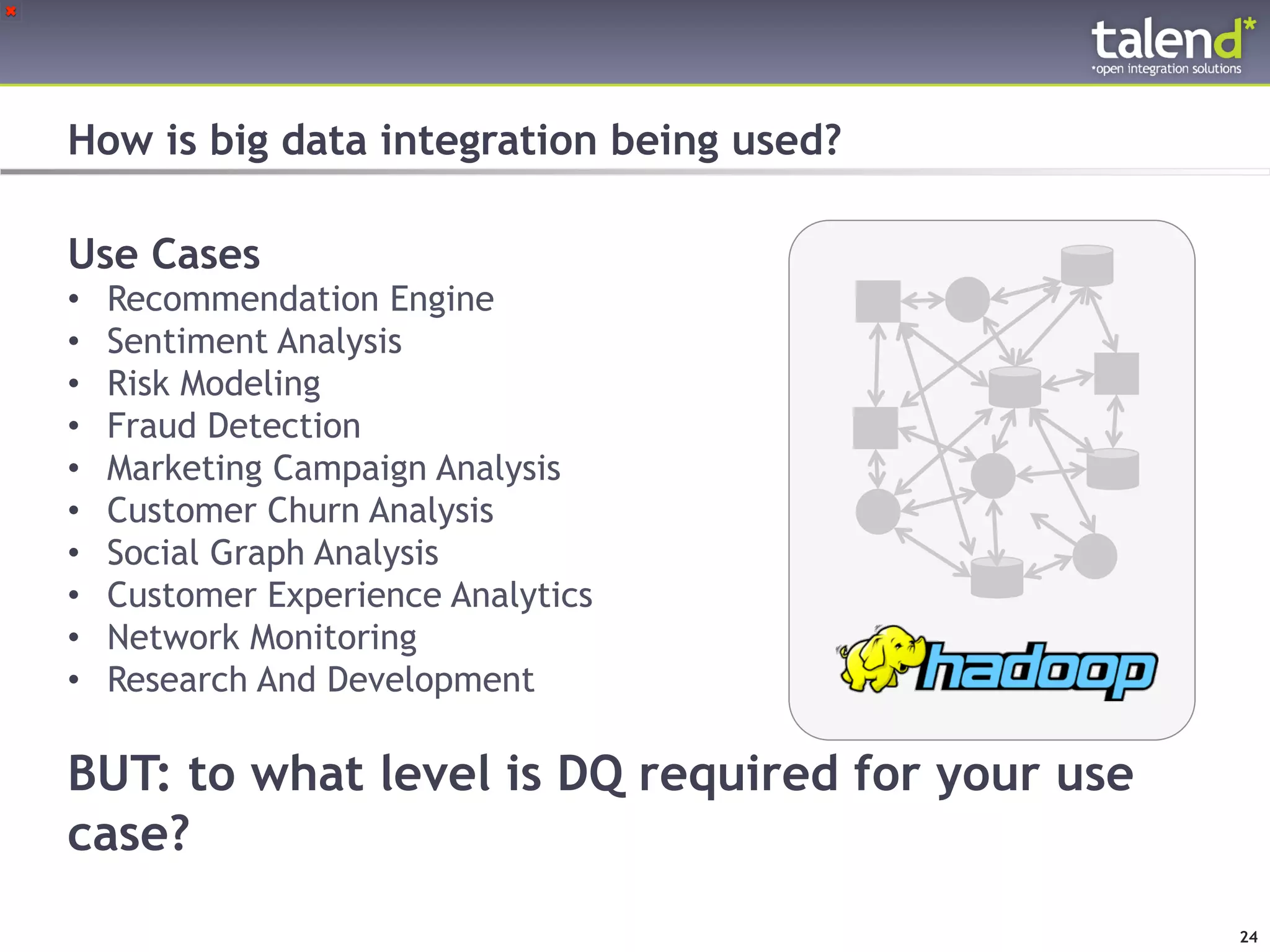 talend*
*open integration solutions

How is big data integration being used?

Use Cases
• Recommendation Engine
• Sentiment Analysis
• Risk Modeling
• Fraud Detection
• Marketing Campaign Analysis
• Customer Churn Analysis
• Social Graph Analysis
• Customer Experience Analytics
• Network Monitoring
• Research And Development

hadoop

BUT: to what level is DQ required for your use case?

24